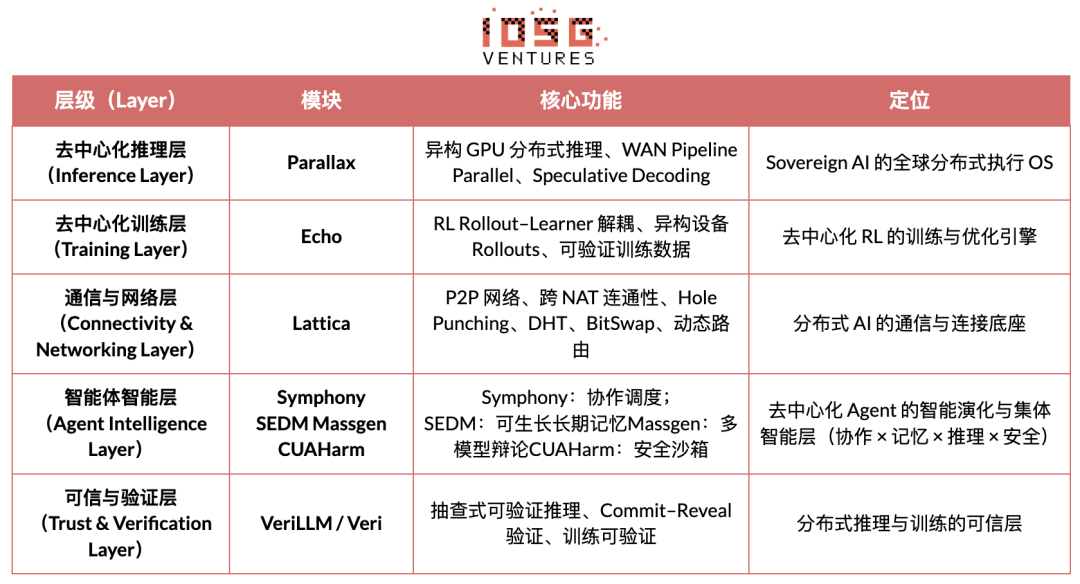 IOSG VENTURES

| 层级（Layer） | 模块 | 核心功能 | 定位 |
|---|---|---|---|
| 去中心化推理层（Inference Layer） | Parallax | 异构 GPU 分布式推理、WAN Pipeline Parallel、Speculative Decoding | Sovereign AI 的全球分布式执行 OS |
| 去中心化训练层（Training Layer） | Echo | RL Rollout–Learner 解耦、异构设备 Rollouts、可验证训练数据 | 去中心化 RL 的训练与优化引擎 |
| 通信与网络层（Connectivity & Networking Layer） | Lattica | P2P 网络、跨 NAT 连通性、Hole Punching、DHT、BitSwap、动态路由 | 分布式 AI 的通信与连接底座 |
| 智能体智能层（Agent Intelligence Layer） | Symphony SEDM Massgen CUAHarm | Symphony：协作调度；SEDM：可生长长期记忆Massgen：多模型辩论CUAHarm：安全沙箱 | 去中心化 Agent 的智能演化与集体智能层（协作 × 记忆 × 推理 × 安全） |
| 可信与验证层（Trust & Verification Layer） | VeriLLM / Veri | 抽查式可验证推理、Commit–Reveal 验证、训练可验证 | 分布式推理与训练的可信层 |